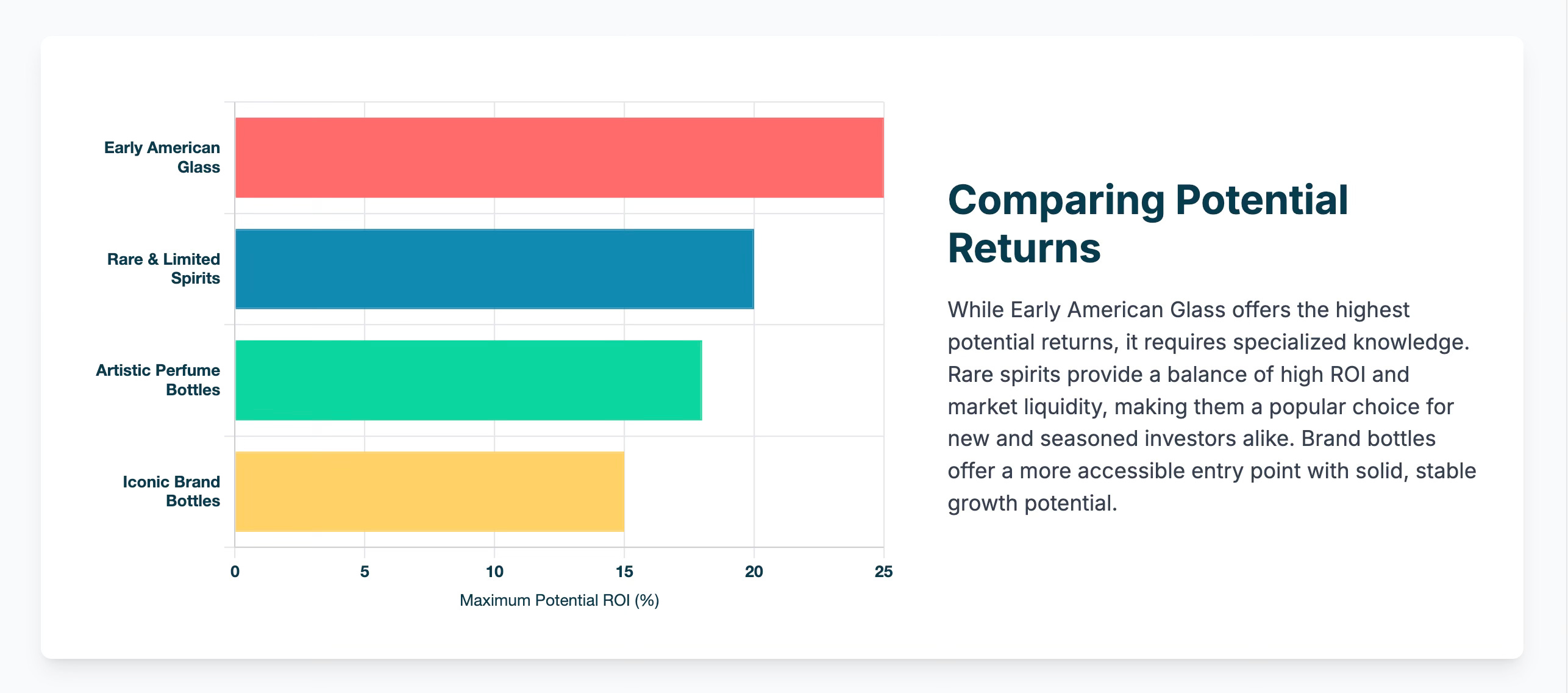 Early American Glass

Rare & Limited Spirits

Artistic Perfume Bottles

Iconic Brand Bottles

0
5
10
15
20
25

Maximum Potential ROI (%)

Comparing Potential Returns

While Early American Glass offers the highest potential returns, it requires specialized knowledge. Rare spirits provide a balance of high ROI and market liquidity, making them a popular choice for new and seasoned investors alike. Brand bottles offer a more accessible entry point with solid, stable growth potential.